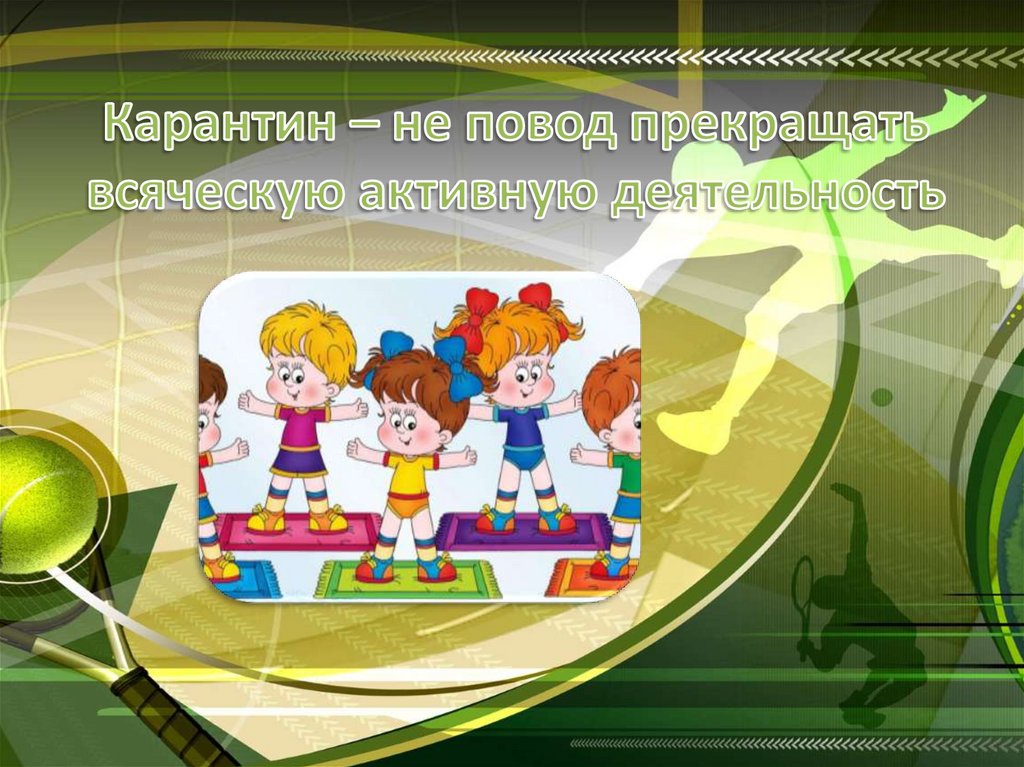 Карантин – не повод прекращать всяческую активную деятельность